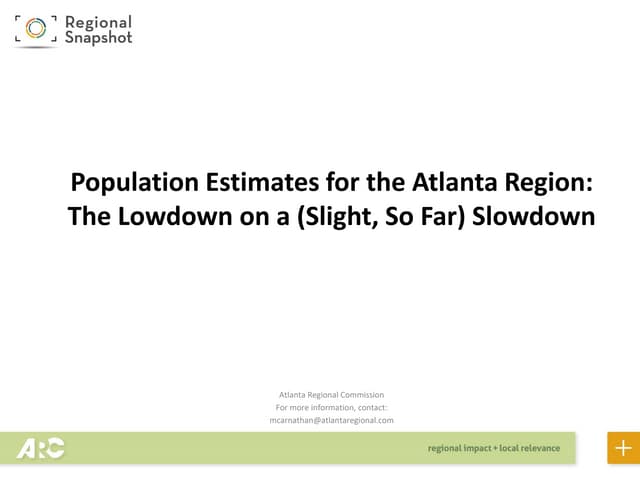 Regional Snapshot

Population Estimates for the Atlanta Region: The Lowdown on a (Slight, So Far) Slowdown

Atlanta Regional Commission
For more information, contact:
mcarnathan@atlantaregional.com

ARC

regional impact + local relevance

+